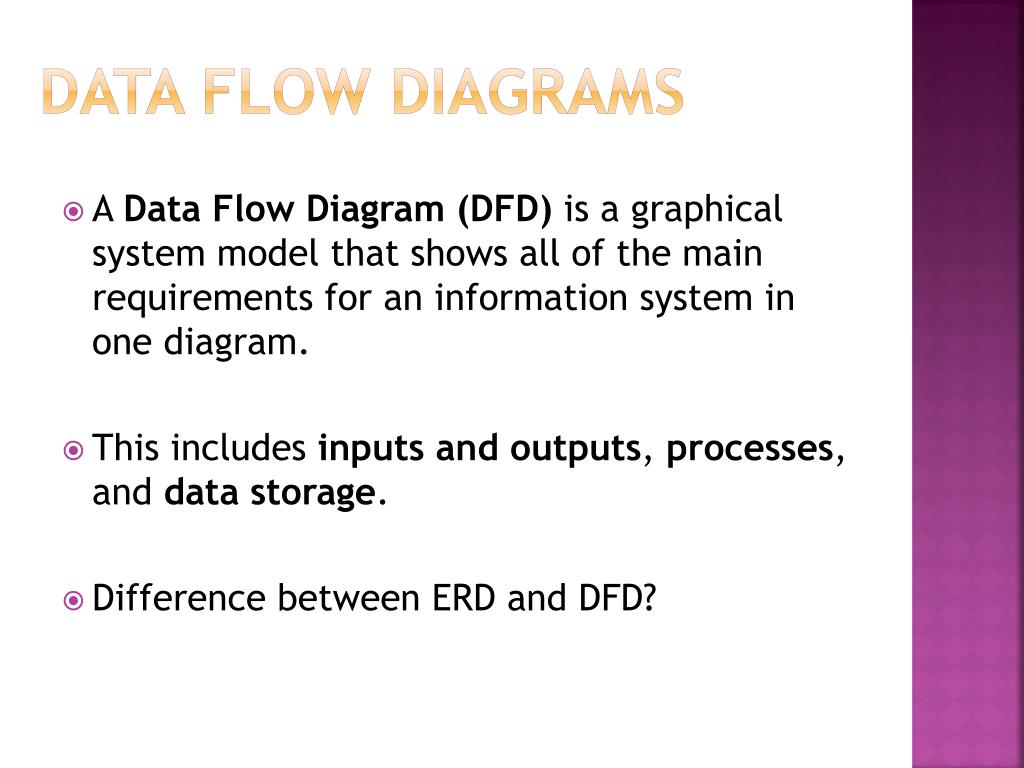 DATA FLOW DIAGRAMS

A Data Flow Diagram (DFD) is a graphical system model that shows all of the main requirements for an information system in one diagram.

This includes inputs and outputs, processes, and data storage.

Difference between ERD and DFD?